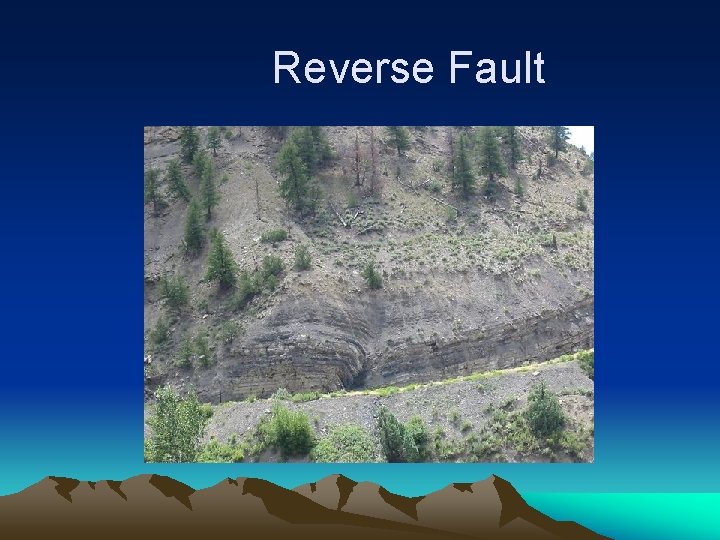 Reverse Fault